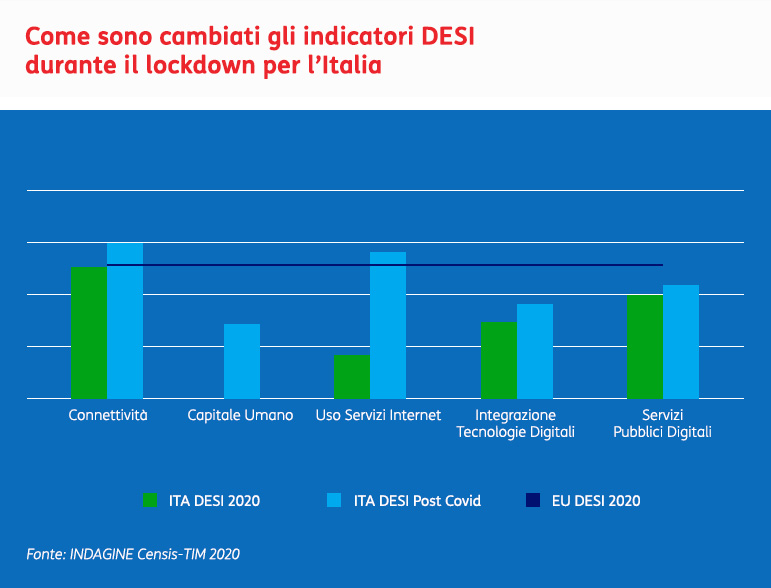 Come sono cambiati gli indicatori DESI durante il lockdown per l'Italia

Connettività
Capitale Umano
Uso Servizi Internet
Integrazione Tecnologie Digitali
Servizi Pubblici Digitali

ITA DESI 2020
ITA DESI Post Covid
EU DESI 2020

Fonte: INDAGINE Censis-TIM 2020